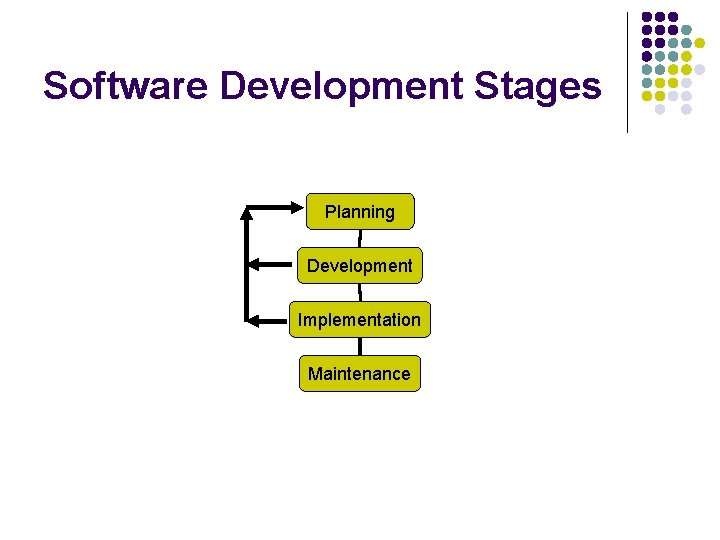 Software Development Stages

Planning

Development

Implementation

Maintenance